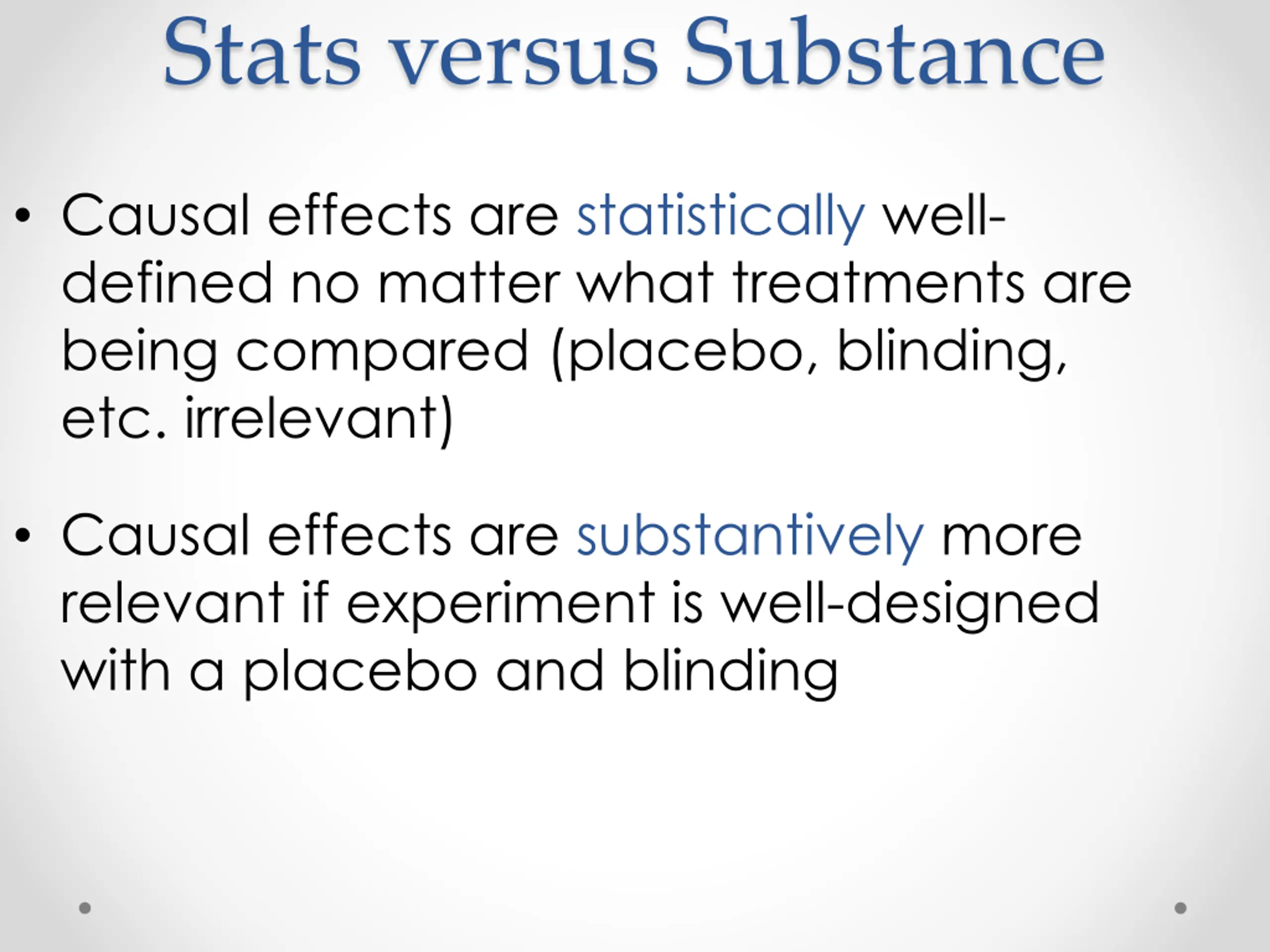 Stats versus Substance

• Causal effects are statistically well-defined no matter what treatments are being compared (placebo, blinding, etc. irrelevant)

• Causal effects are substantively more relevant if experiment is well-designed with a placebo and blinding